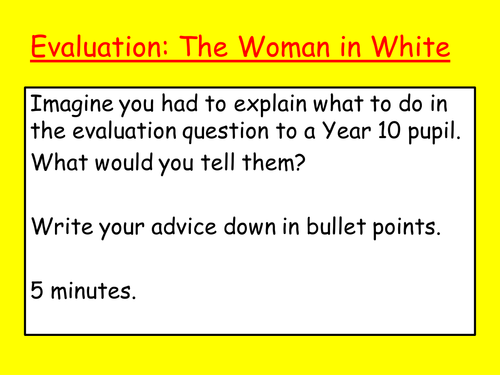 Evaluation: The Woman in White

Imagine you had to explain what to do in the evaluation question to a Year 10 pupil.
What would you tell them?

Write your advice down in bullet points.

5 minutes.